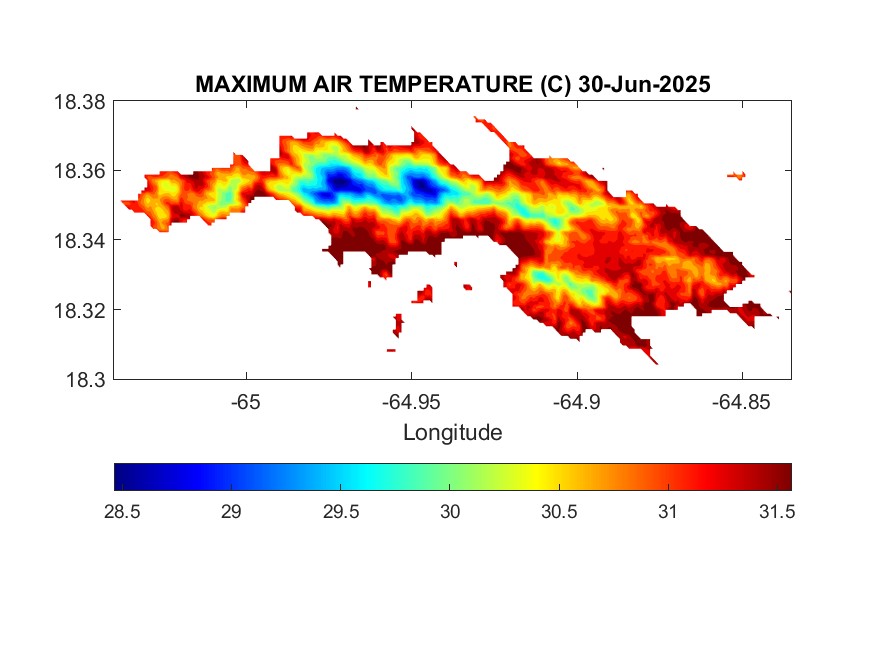 MAXIMUM AIR TEMPERATURE (C) 30-Jun-2025

18.38
18.36
18.34
18.32
18.3

-65
-64.95
-64.9
-64.85

Longitude

28.5
29
29.5
30
30.5
31
31.5